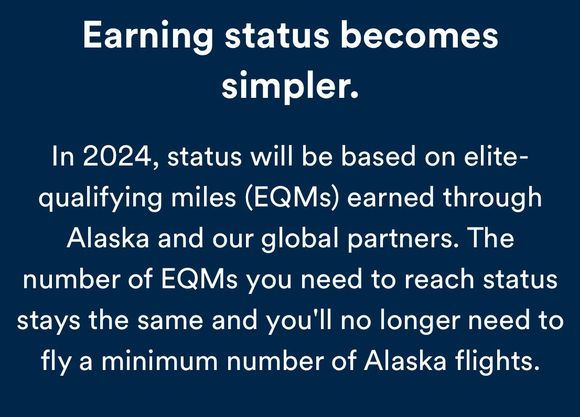 Earning status becomes simpler.

In 2024, status will be based on elite-qualifying miles (EQMs) earned through Alaska and our global partners. The number of EQMs you need to reach status stays the same and you'll no longer need to fly a minimum number of Alaska flights.